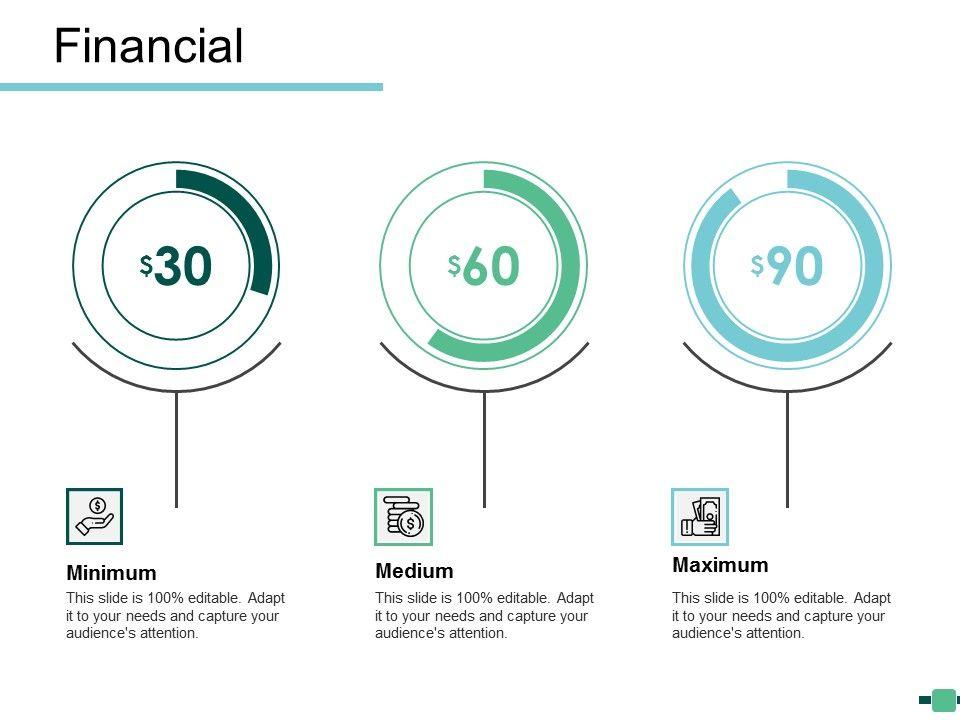 Financial

$30

$60

$90

Minimum
This slide is 100% editable. Adapt it to your needs and capture your audience's attention.

Medium
This slide is 100% editable. Adapt it to your needs and capture your audience's attention.

Maximum
This slide is 100% editable. Adapt it to your needs and capture your audience's attention.